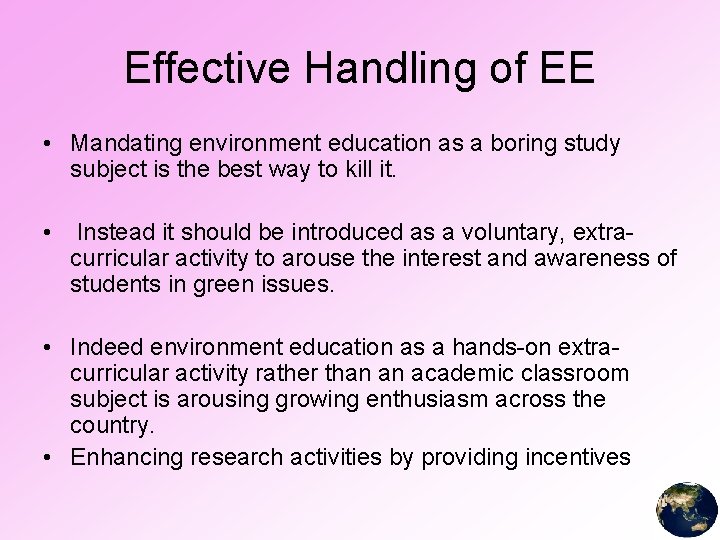 Effective Handling of EE

• Mandating environment education as a boring study subject is the best way to kill it.

• Instead it should be introduced as a voluntary, extra-curricular activity to arouse the interest and awareness of students in green issues.

• Indeed environment education as a hands-on extra-curricular activity rather than an academic classroom subject is arousing growing enthusiasm across the country.

• Enhancing research activities by providing incentives